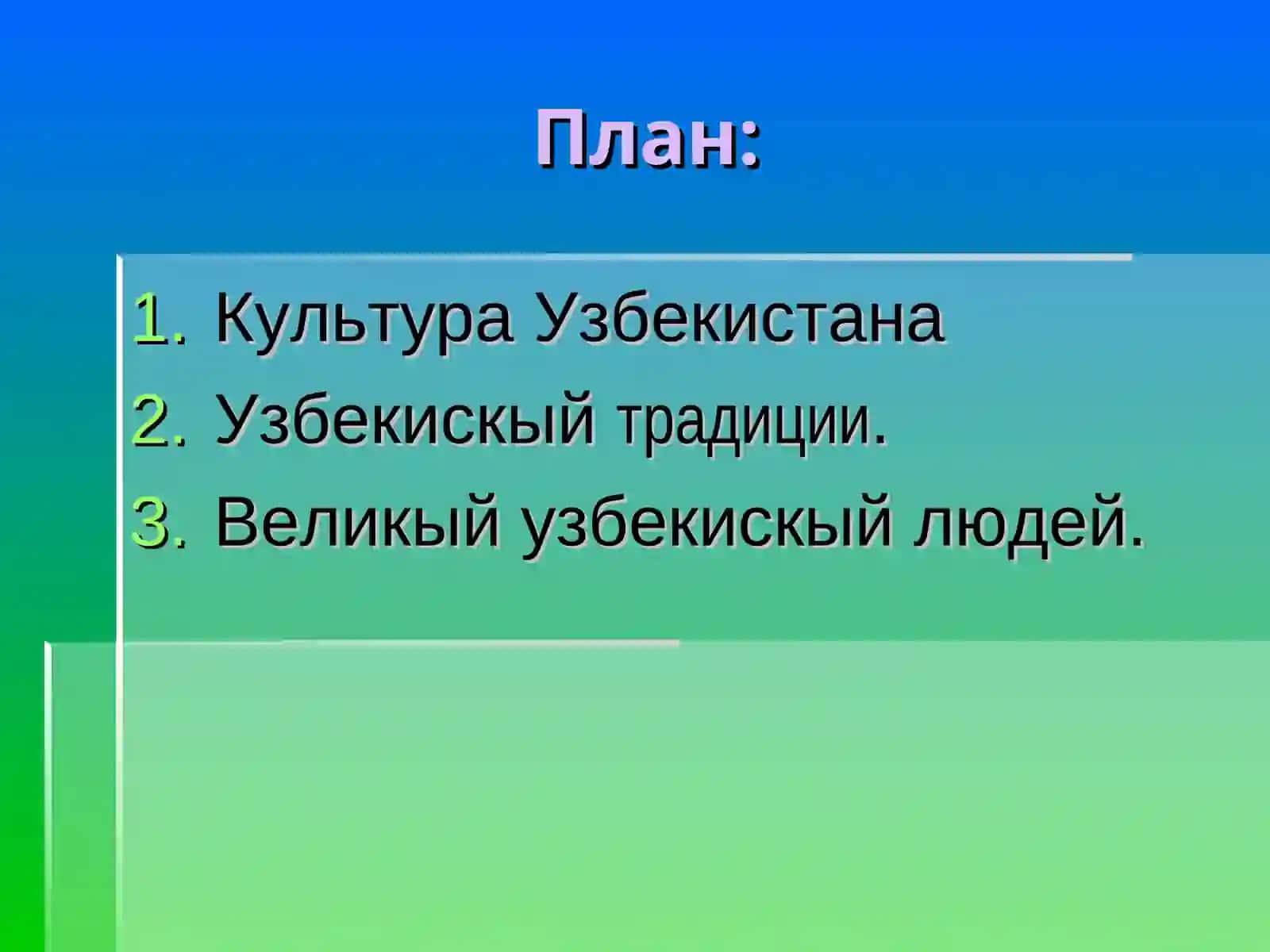 План:

1. Культура Узбекистана
2. Узбекиский традиции.
3. Великый узбекиский людей.